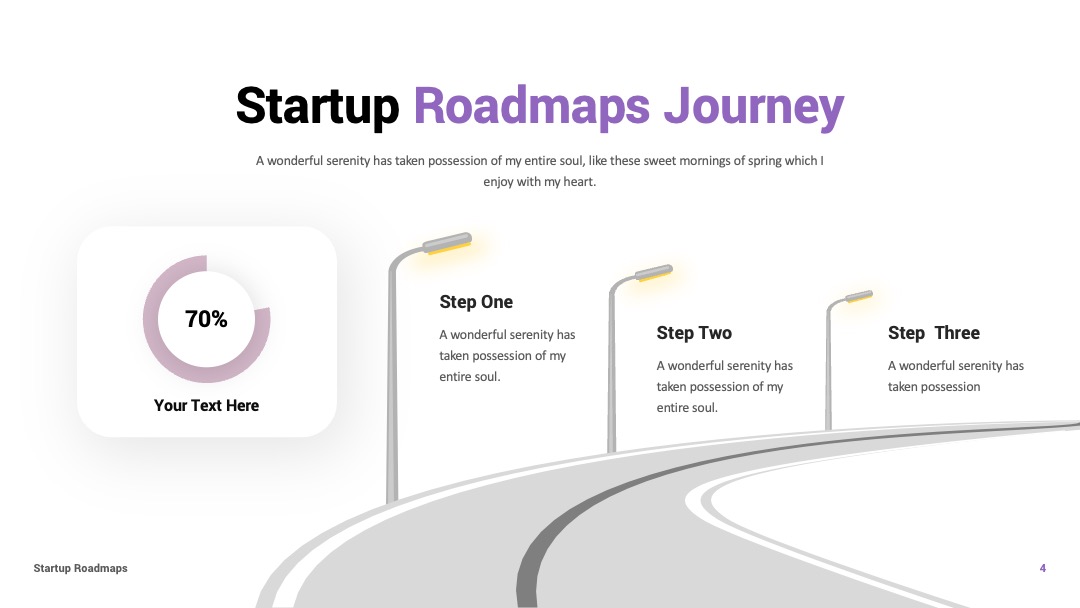 Startup Roadmaps Journey

A wonderful serenity has taken possession of my entire soul, like these sweet mornings of spring which I enjoy with my heart.

70%

Your Text Here

Step One

A wonderful serenity has taken possession of my entire soul.

Step Two

A wonderful serenity has taken possession of my entire soul.

Step Three

A wonderful serenity has taken possession

Startup Roadmaps

4